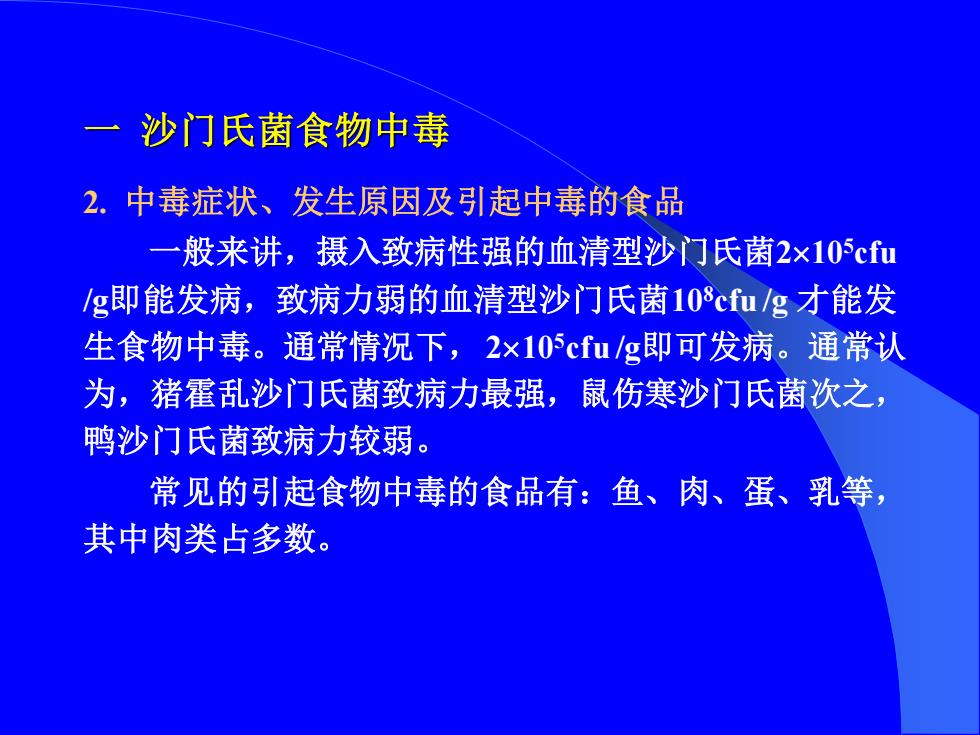 一 沙门氏菌食物中毒

2. 中毒症状、发生原因及引起中毒的食品

一般来讲，摄入致病性强的血清型沙门氏菌$2\times10^5$cfu /g即能发病，致病力弱的血清型沙门氏菌$10^8$cfu /g 才能发生食物中毒。通常情况下，$2\times10^5$cfu /g即可发病。通常认为，猪霍乱沙门氏菌致病力最强，鼠伤寒沙门氏菌次之，鸭沙门氏菌致病力较弱。

常见的引起食物中毒的食品有：鱼、肉、蛋、乳等，其中肉类占多数。